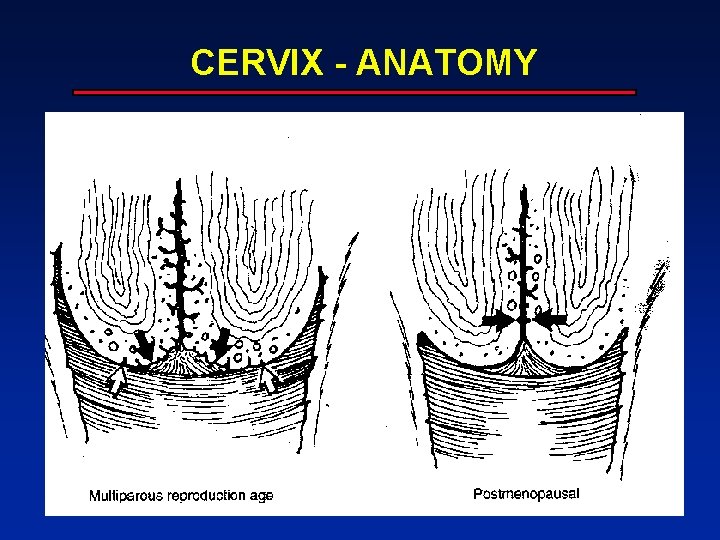 CERVIX - ANATOMY

Multiparous reproduction age

Postmenopausal